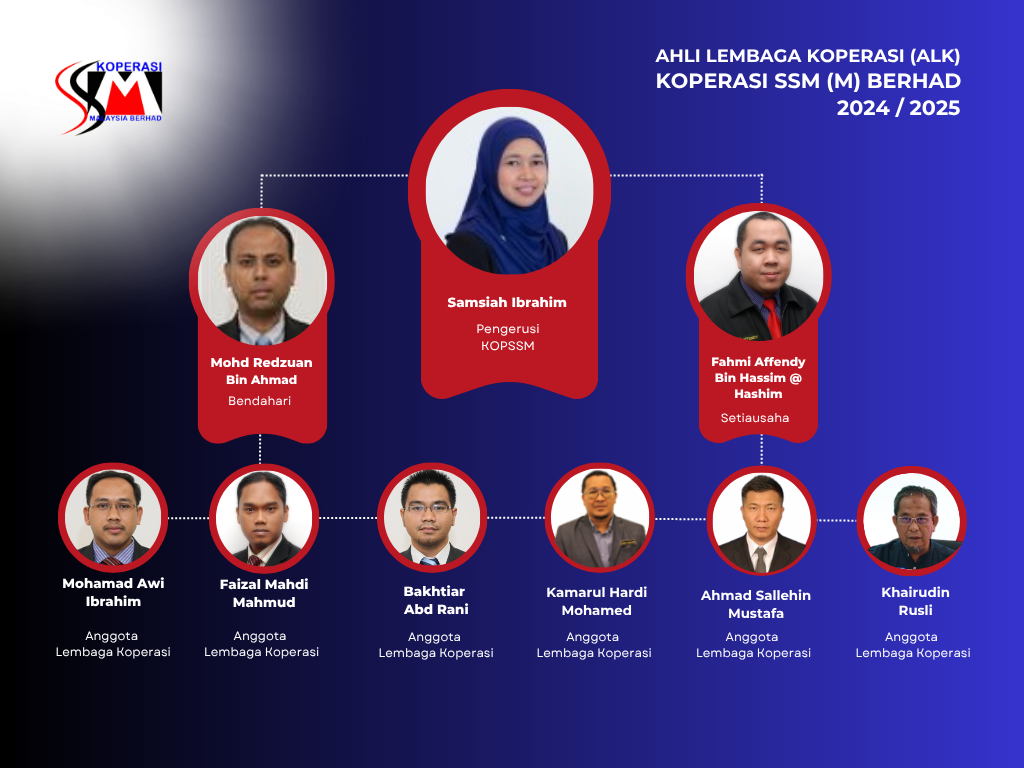 KOPERASI
SSM
MALAYSIA BERHAD

AHLI LEMBAGA KOPERASI (ALK)
KOPERASI SSM (M) BERHAD
2024 / 2025

Samsiah Ibrahim

Pengerusi
KOPSSM

Mohd Redzuan Bin Ahmad

Bendahari

Fahmi Affendy Bin Hassim @ Hashim

Setiausaha

Mohamad Awi Ibrahim

Anggota Lembaga Koperasi

Faizal Mahdi Mahmud

Anggota Lembaga Koperasi

Bakhtiar Abd Rani

Anggota Lembaga Koperasi

Kamarul Hardi Mohamed

Anggota Lembaga Koperasi

Ahmad Sallehin Mustafa

Anggota Lembaga Koperasi

Khairudin Rusli

Anggota Lembaga Koperasi